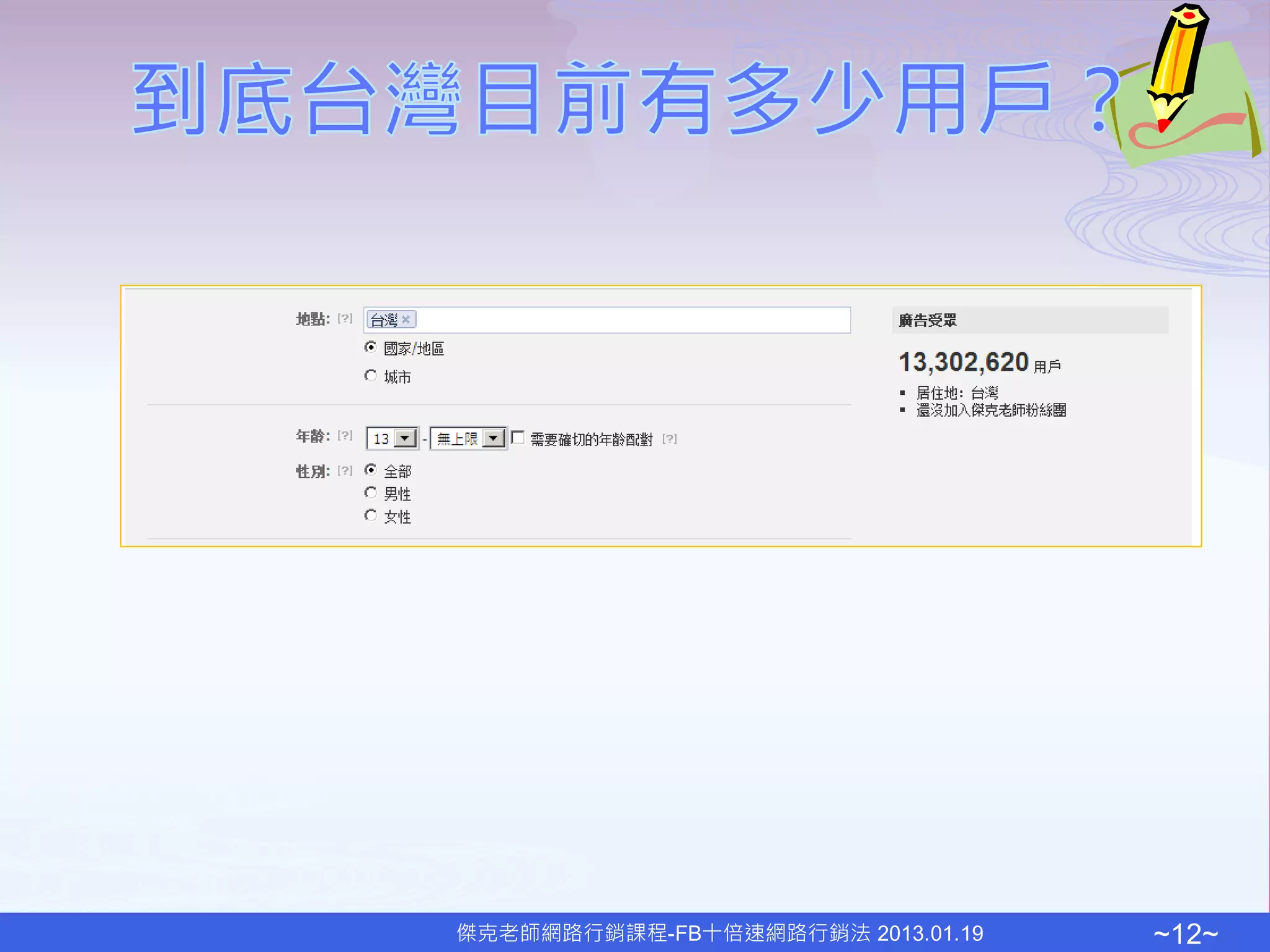 到底台灣目前有多少用戶？

地點: [?] 台灣 ×

國家/地區

城市

年齡: [?] 13 - 無上限 需要確切的年齡配對 [?]

性別: [?] 全部

男性

女性

廣告受眾

13,302,620 用戶

▪ 居住地: 台灣
▪ 還沒加入傑克老師粉絲團

傑克老師網路行銷課程-FB十倍速網路行銷法 2013.01.19

~12~